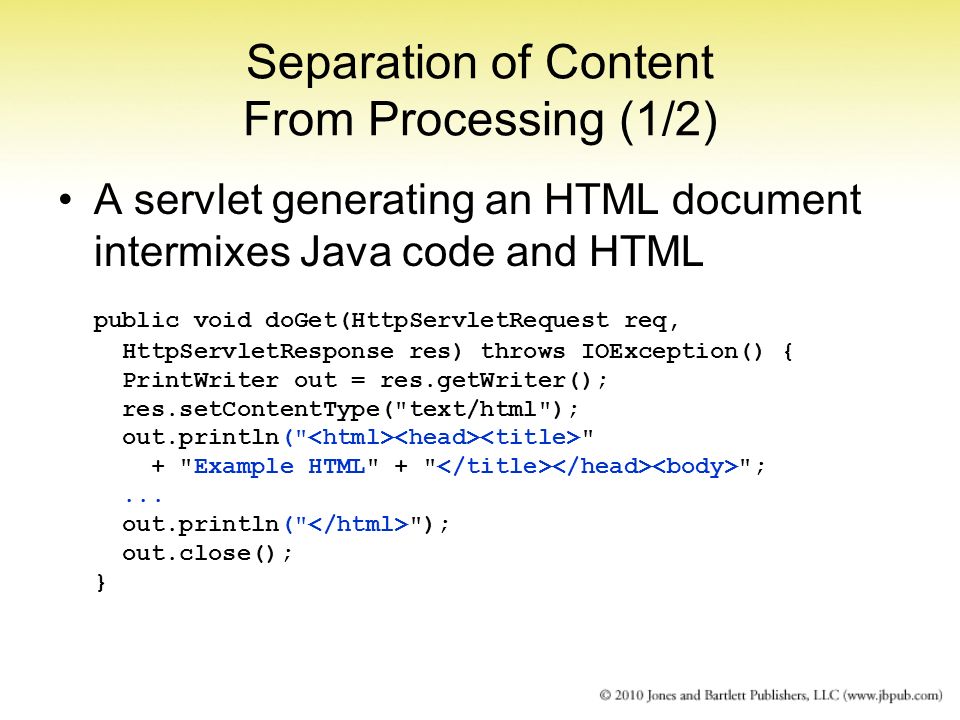 Separation of Content From Processing (1/2)

• A servlet generating an HTML document intermixes Java code and HTML

public void doGet(HttpServletRequest req,
  HttpServletResponse res) throws IOException() {
  PrintWriter out = res.getWriter();
  res.setContentType("text/html");
  out.println("<html><head><title>"
    + "Example HTML" + "</title></head><body>";
  ...
  out.println("</html>");
  out.close();
}

© 2010 Jones and Bartlett Publishers, LLC (www.jbpub.com)